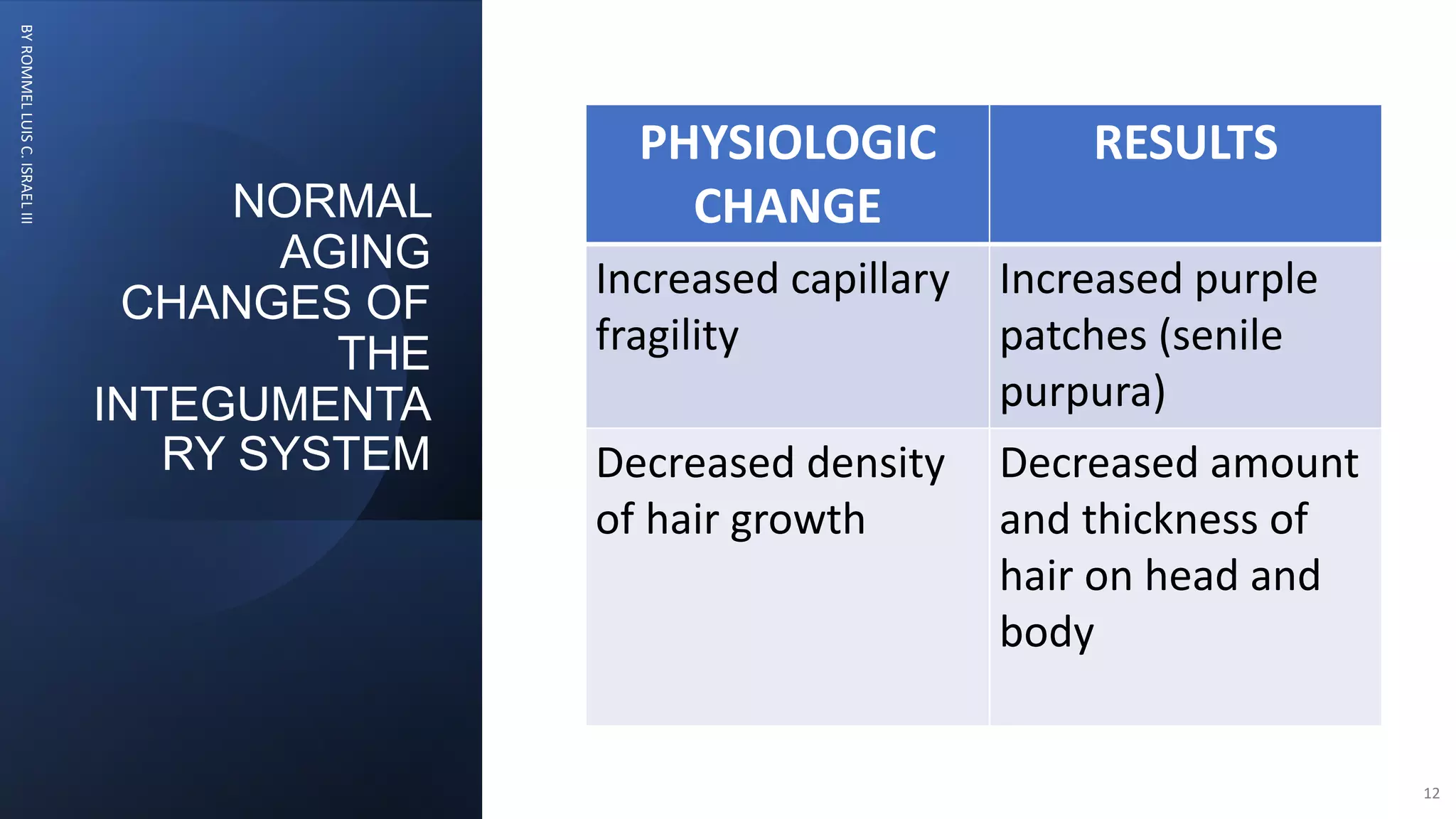 BY ROMMEL LUIS C. ISRAEL III

NORMAL AGING CHANGES OF THE INTEGUMENTARY SYSTEM

| PHYSIOLOGIC CHANGE | RESULTS |
|---|---|
| Increased capillary fragility | Increased purple patches (senile purpura) |
| Decreased density of hair growth | Decreased amount and thickness of hair on head and body |

12